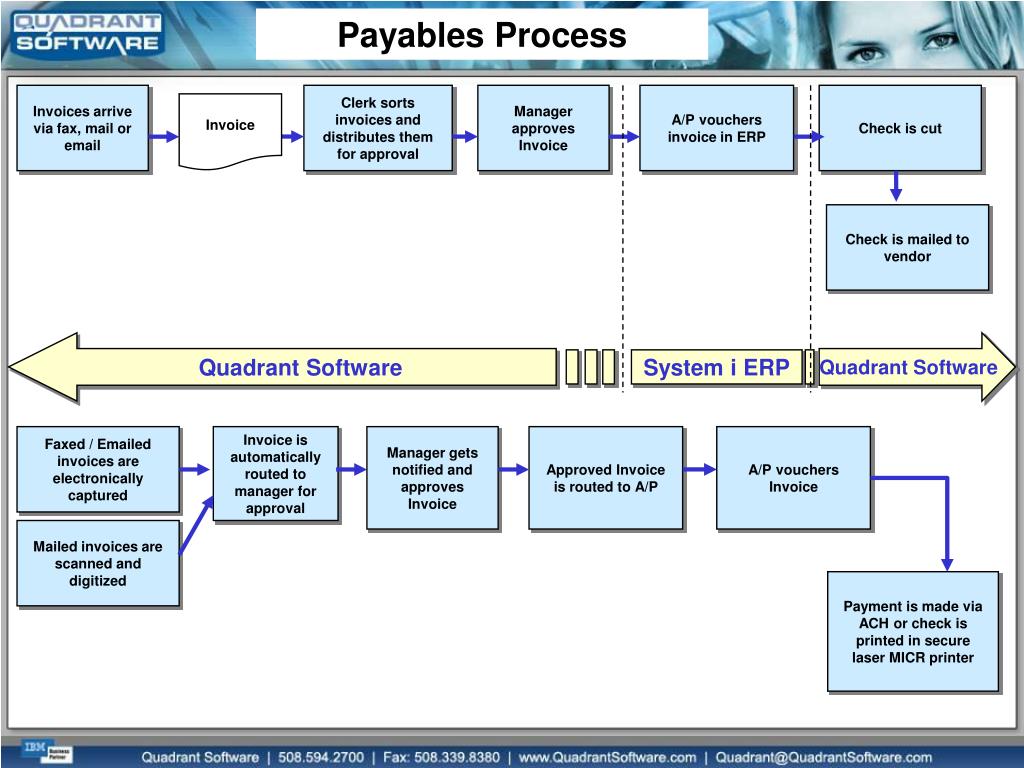 QUADRANT SOFTWARE

Payables Process

Invoices arrive via fax, mail or email

Invoice

Clerk sorts invoices and distributes them for approval

Manager approves Invoice

A/P vouchers invoice in ERP

Check is cut

Check is mailed to vendor

Quadrant Software

System i ERP

Quadrant Software

Faxed / Emailed invoices are electronically captured

Mailed invoices are scanned and digitized

Invoice is automatically routed to manager for approval

Manager gets notified and approves Invoice

Approved Invoice is routed to A/P

A/P vouchers Invoice

Payment is made via ACH or check is printed in secure laser MICR printer

IBM Business Partner

Quadrant Software | 508.594.2700 | Fax: 508.339.8380 | www.QuadrantSoftware.com | Quadrant@QuadrantSoftware.com